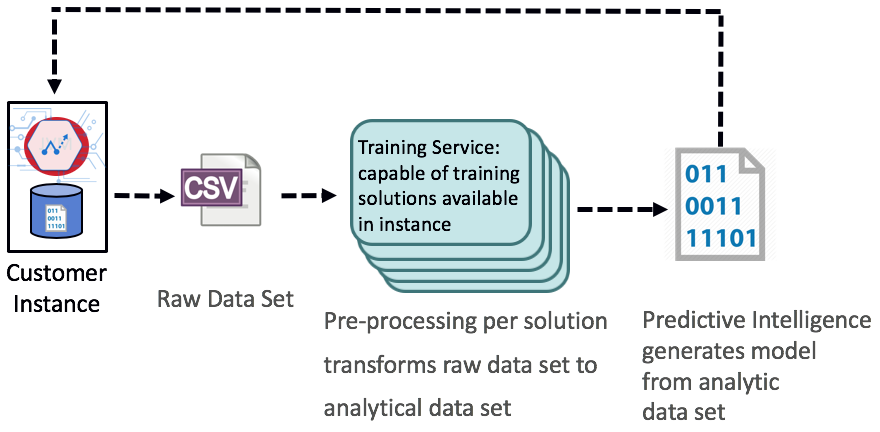 011
0011
11101

Customer Instance

CSV

Raw Data Set

Training Service: capable of training solutions available in instance

Pre-processing per solution transforms raw data set to analytical data set

011
0011
11101

Predictive Intelligence generates model from analytic data set